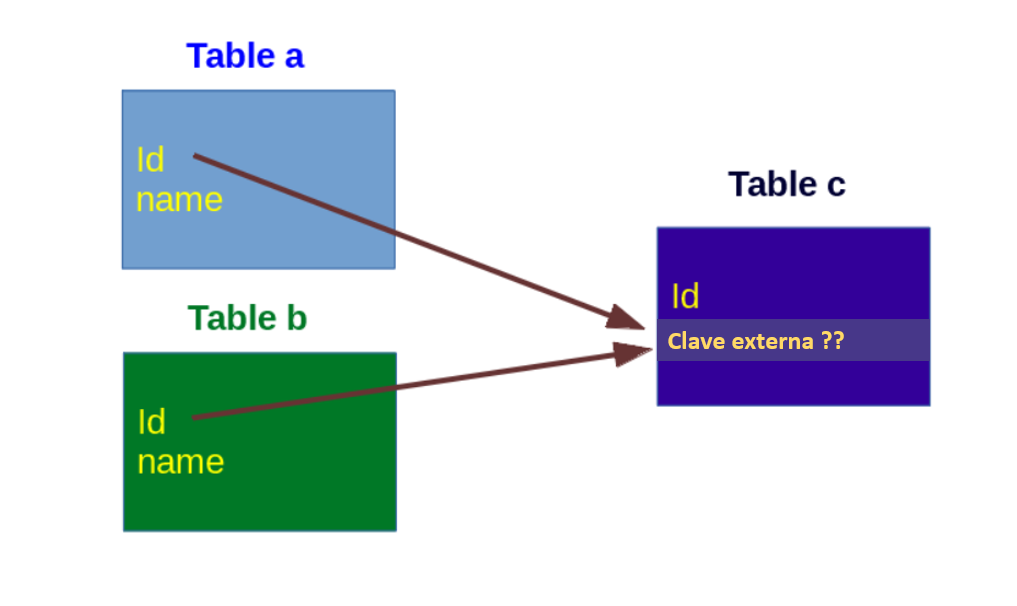 Table a

Id
name

Table b

Id
name

Table c

Id
Clave externa ??